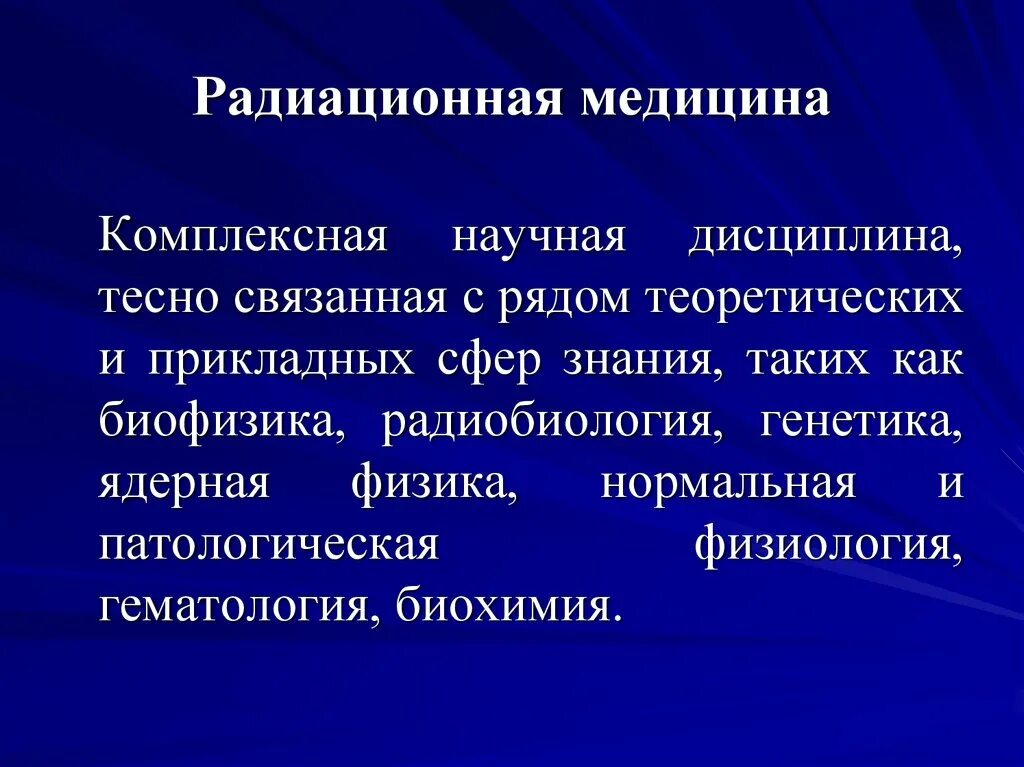 Радиационная медицина

Комплексная научная дисциплина, тесно связанная с рядом теоретических и прикладных сфер знания, таких как биофизика, радиобиология, генетика, ядерная физика, нормальная и патологическая физиология, гематология, биохимия.